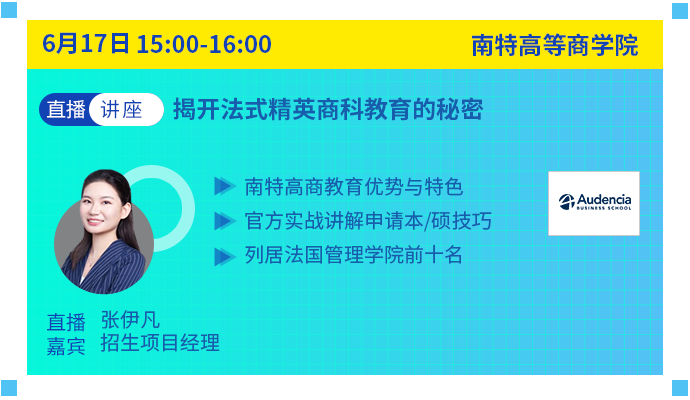 6月17日 15:00-16:00

南特高等商学院

直播 讲座 揭开法式精英商科教育的秘密

南特高商教育优势与特色

官方实战讲解申请本/硕技巧

列居法国管理学院前十名

Audencia BUSINESS SCHOOL

直播嘉宾 张伊凡
招生项目经理